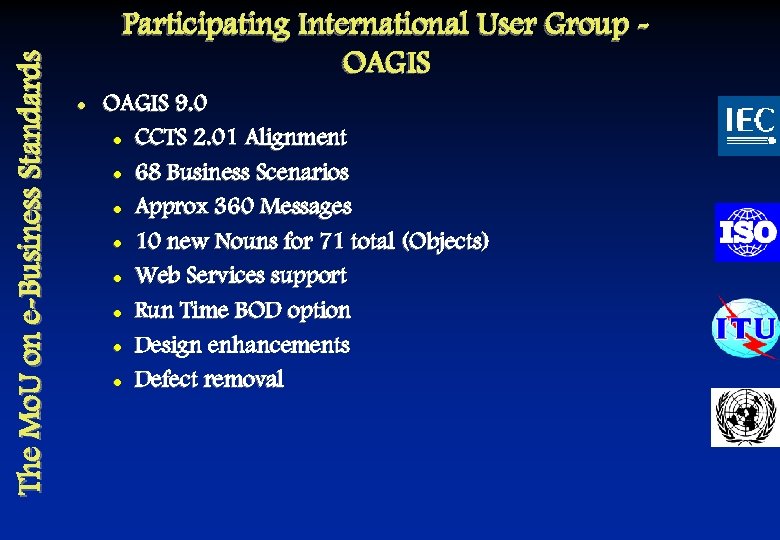 The MoU on e-Business Standards

Participating International User Group - OAGIS

- OAGIS 9.0
  - CCTS 2.01 Alignment
  - 68 Business Scenarios
  - Approx 360 Messages
  - 10 new Nouns for 71 total (Objects)
  - Web Services support
  - Run Time BOD option
  - Design enhancements
  - Defect removal

IEC

ISO

ITU